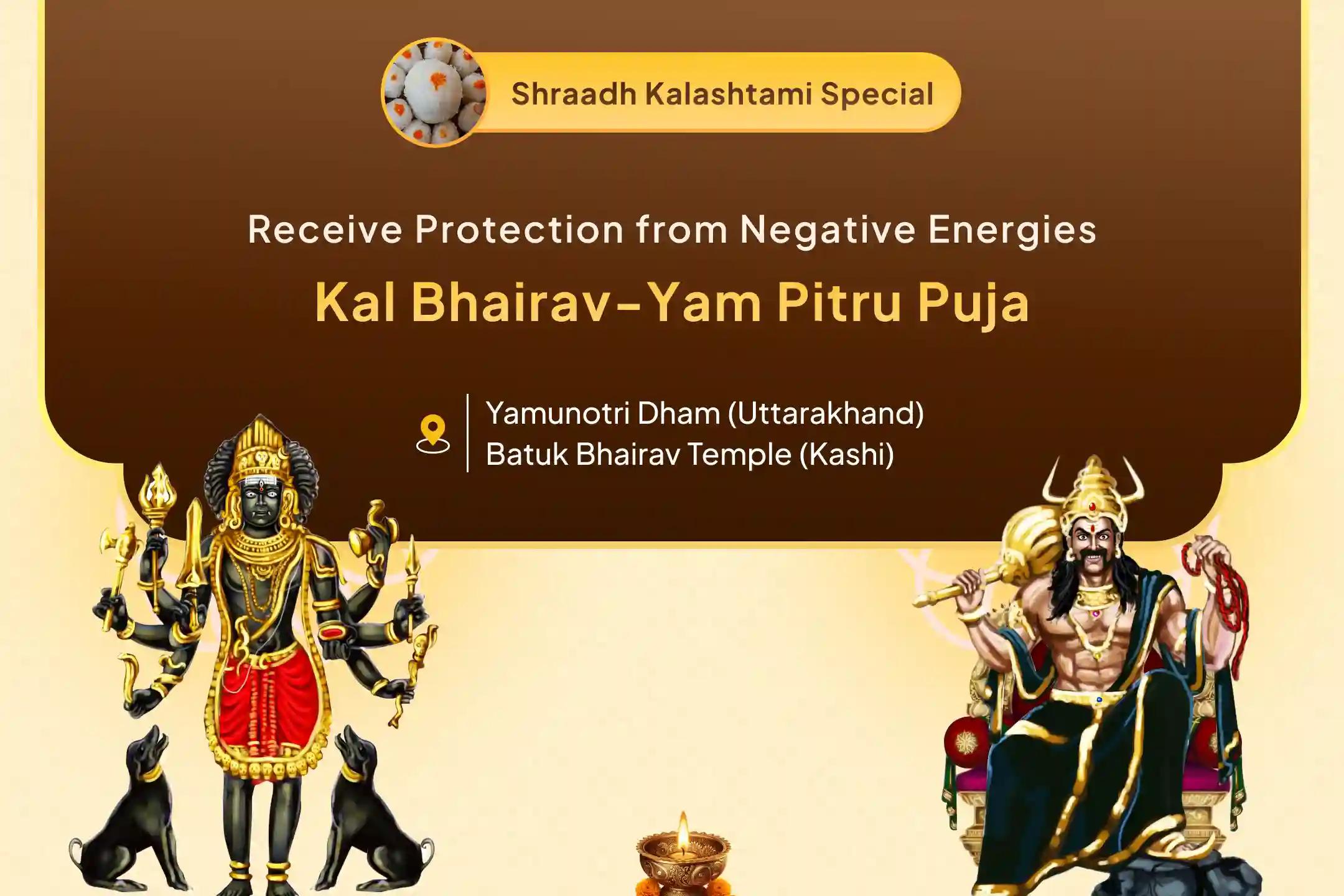 Shraadh Kalashtami Special

Receive Protection from Negative Energies

Kal Bhairav-Yam Pitru Puja

Yamunotri Dham (Uttarakhand)
Batuk Bhairav Temple (Kashi)